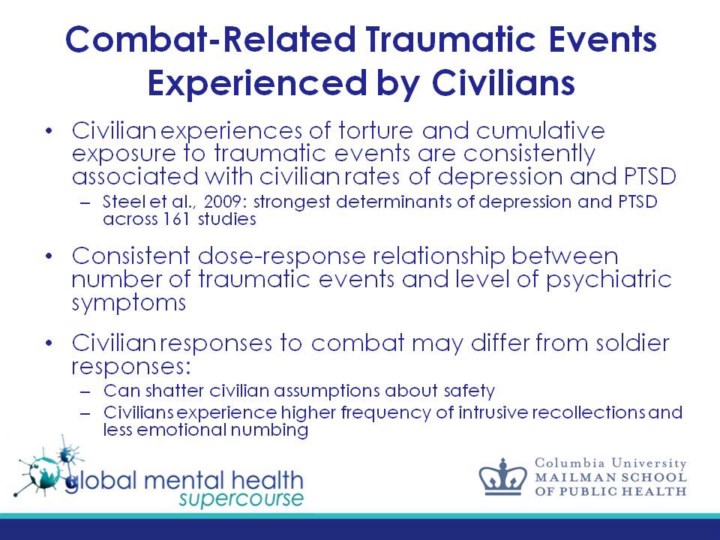 Combat-Related Traumatic Events Experienced by Civilians

• Civilian experiences of torture and cumulative exposure to traumatic events are consistently associated with civilian rates of depression and PTSD
– Steel et al., 2009: strongest determinants of depression and PTSD across 161 studies

• Consistent dose-response relationship between number of traumatic events and level of psychiatric symptoms

• Civilian responses to combat may differ from soldier responses:
– Can shatter civilian assumptions about safety
– Civilians experience higher frequency of intrusive recollections and less emotional numbing

global mental health supercourse

Columbia University
MAILMAN SCHOOL
OF PUBLIC HEALTH